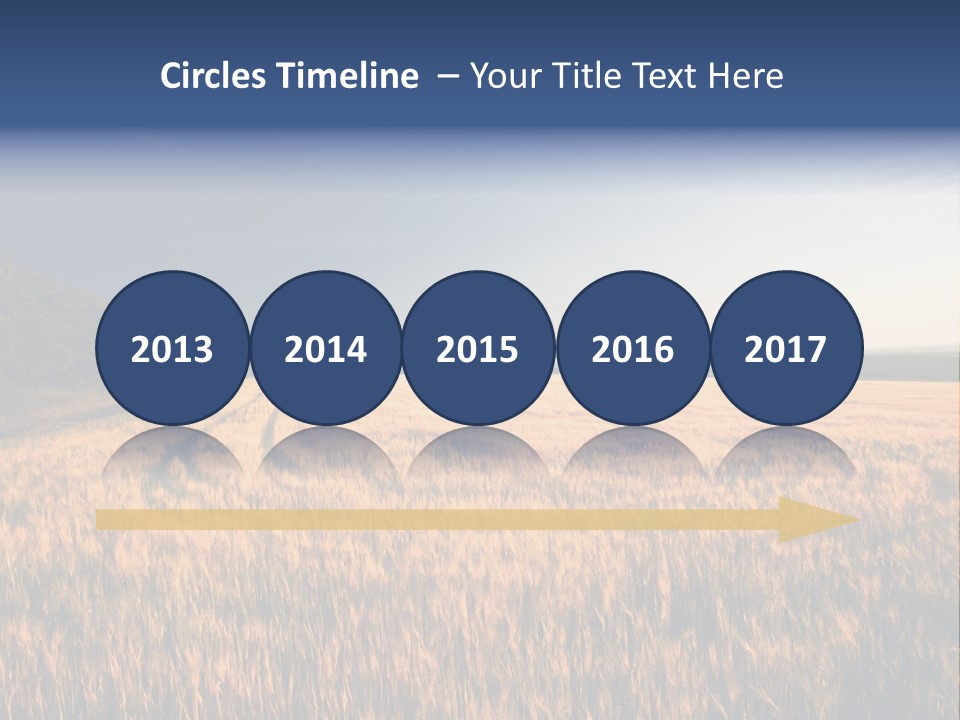 Circles Timeline – Your Title Text Here

2013

2014

2015

2016

2017